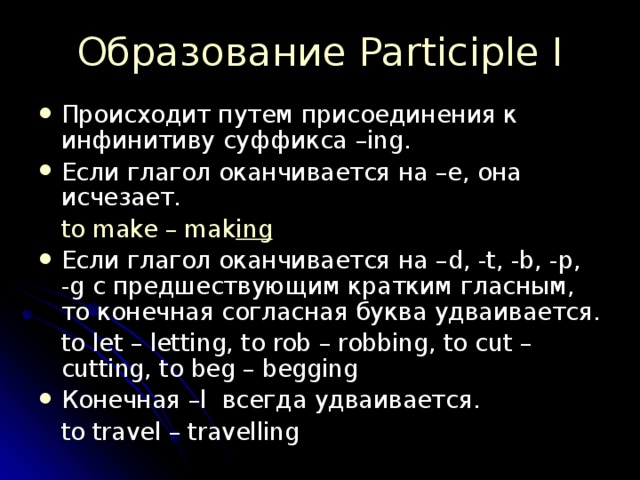 Образование Participle I

• Происходит путем присоединения к инфинитиву суффикса –ing.

• Если глагол оканчивается на –e, она исчезает.

to make – making

• Если глагол оканчивается на –d, -t, -b, -p, -g с предшествующим кратким гласным, то конечная согласная буква удваивается.

to let – letting, to rob – robbing, to cut – cutting, to beg – begging

• Конечная –l всегда удваивается.

to travel – travelling